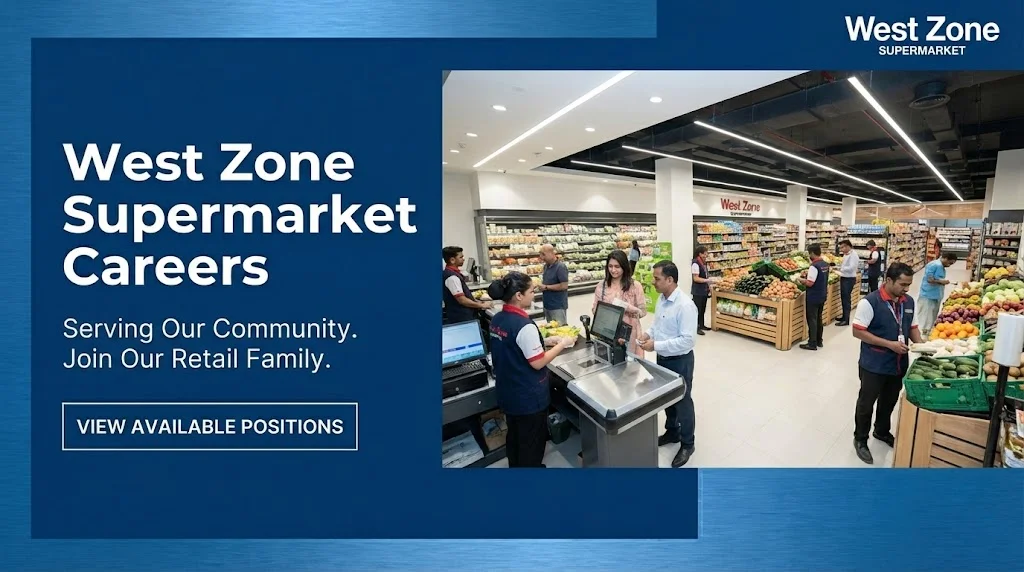 West Zone
SUPERMARKET

West Zone Supermarket Careers

Serving Our Community.
Join Our Retail Family.

VIEW AVAILABLE POSITIONS

West Zone
Supermarket